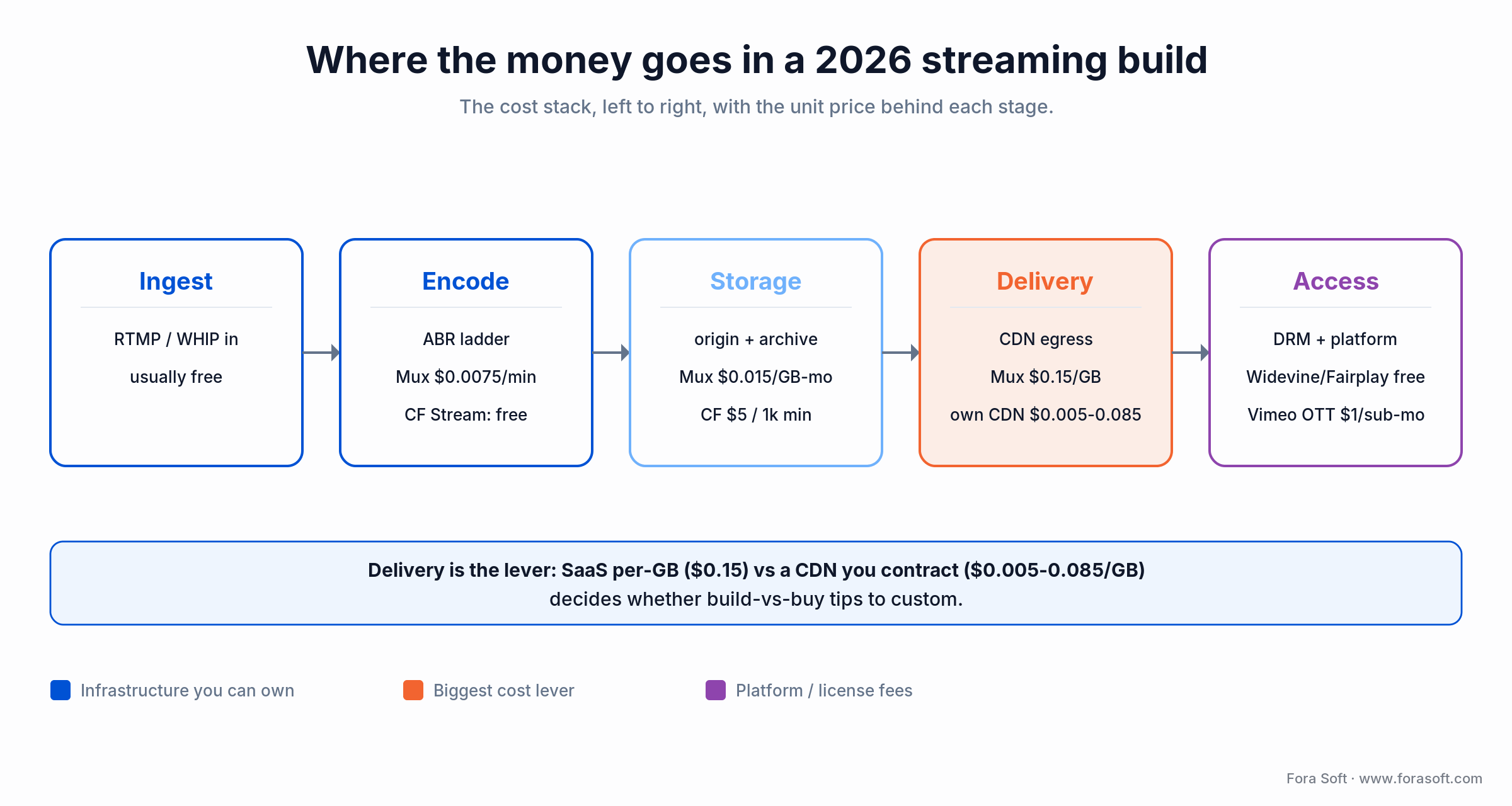 Where the money goes in a 2026 streaming build

The cost stack, left to right, with the unit price behind each stage.

Ingest

RTMP / WHIP in

usually free

Encode

ABR ladder

Mux \$0.0075/min

CF Stream: free

Storage

origin + archive

Mux \$0.015/GB-mo

CF \$5 / 1k min

Delivery

CDN egress

Mux \$0.15/GB

own CDN \$0.005-0.085

Access

DRM + platform

Widevine/Fairplay free

Vimeo OTT \$1/sub-mo

Delivery is the lever: SaaS per-GB (\$0.15) vs a CDN you contract (\$0.005-0.085/GB) decides whether build-vs-buy tips to custom.

Infrastructure you can own

Biggest cost lever

Platform / license fees

Fora Soft · www.forasoft.com